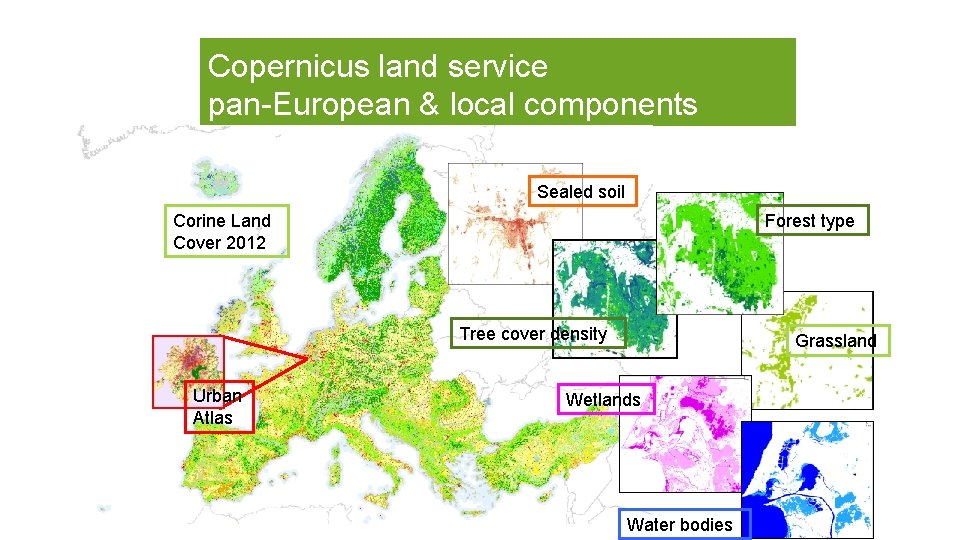 Copernicus land service
pan-European & local components

Corine Land Cover 2012

Sealed soil

Forest type

Tree cover density

Grassland

Urban Atlas

Wetlands

Water bodies